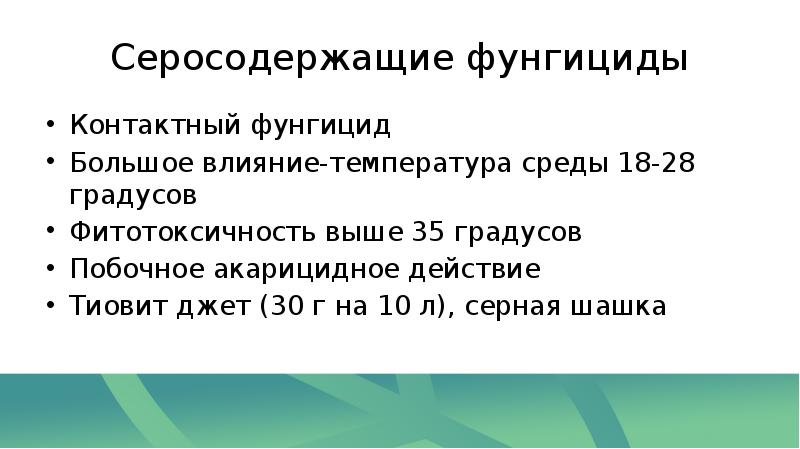 Серосодержащие фунгициды

• Контактный фунгицид
• Большое влияние-температура среды 18-28 градусов
• Фитотоксичность выше 35 градусов
• Побочное акарицидное действие
• Тиовит джет (30 г на 10 л), серная шашка